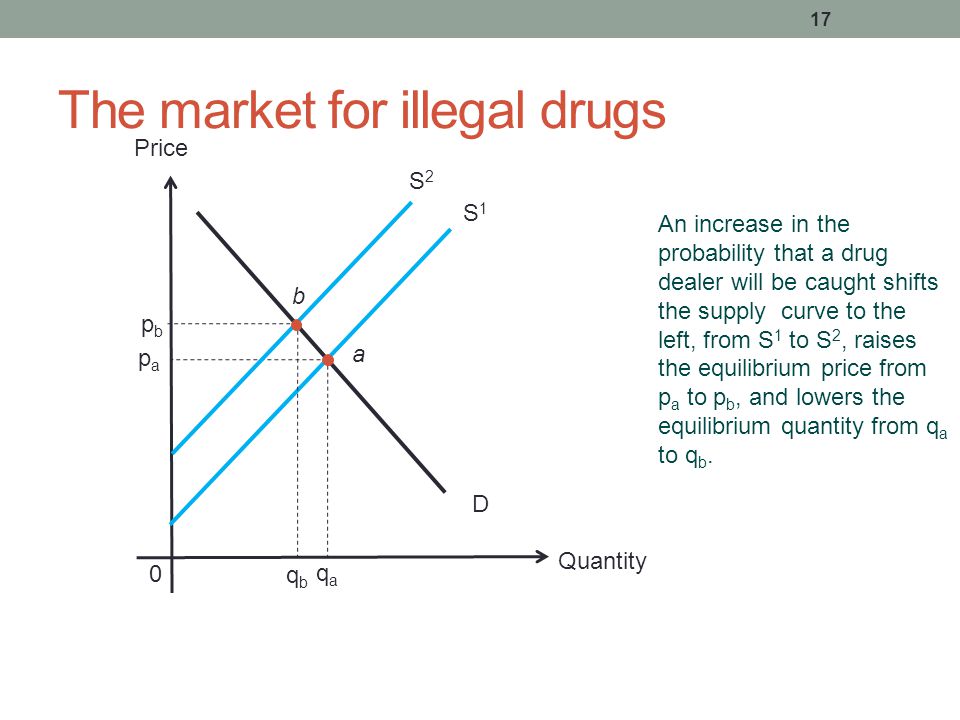 17

The market for illegal drugs

Price

$S^2$

$S^1$

b

$p_b$

$p_a$

a

D

0

$q_b$ $q_a$

Quantity

An increase in the probability that a drug dealer will be caught shifts the supply curve to the left, from $S^1$ to $S^2$, raises the equilibrium price from $p_a$ to $p_b$, and lowers the equilibrium quantity from $q_a$ to $q_b$.